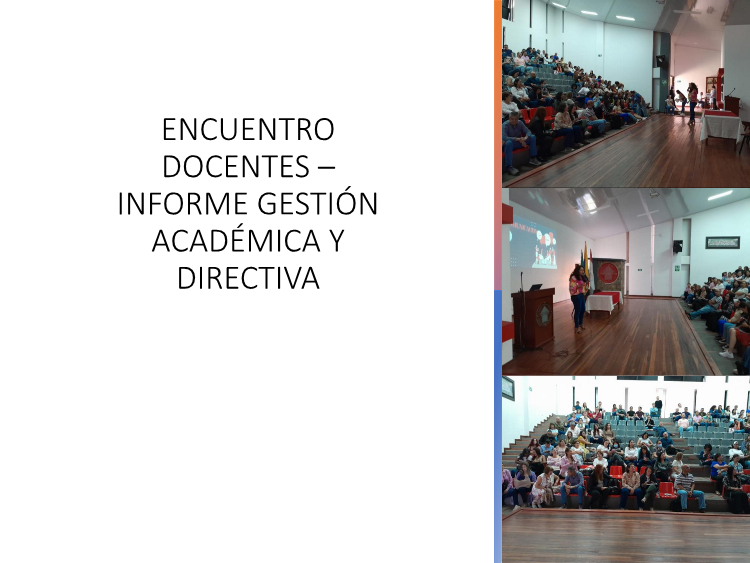 ENCUENTRO DOCENTES – INFORME GESTIÓN ACADÉMICA Y DIRECTIVA